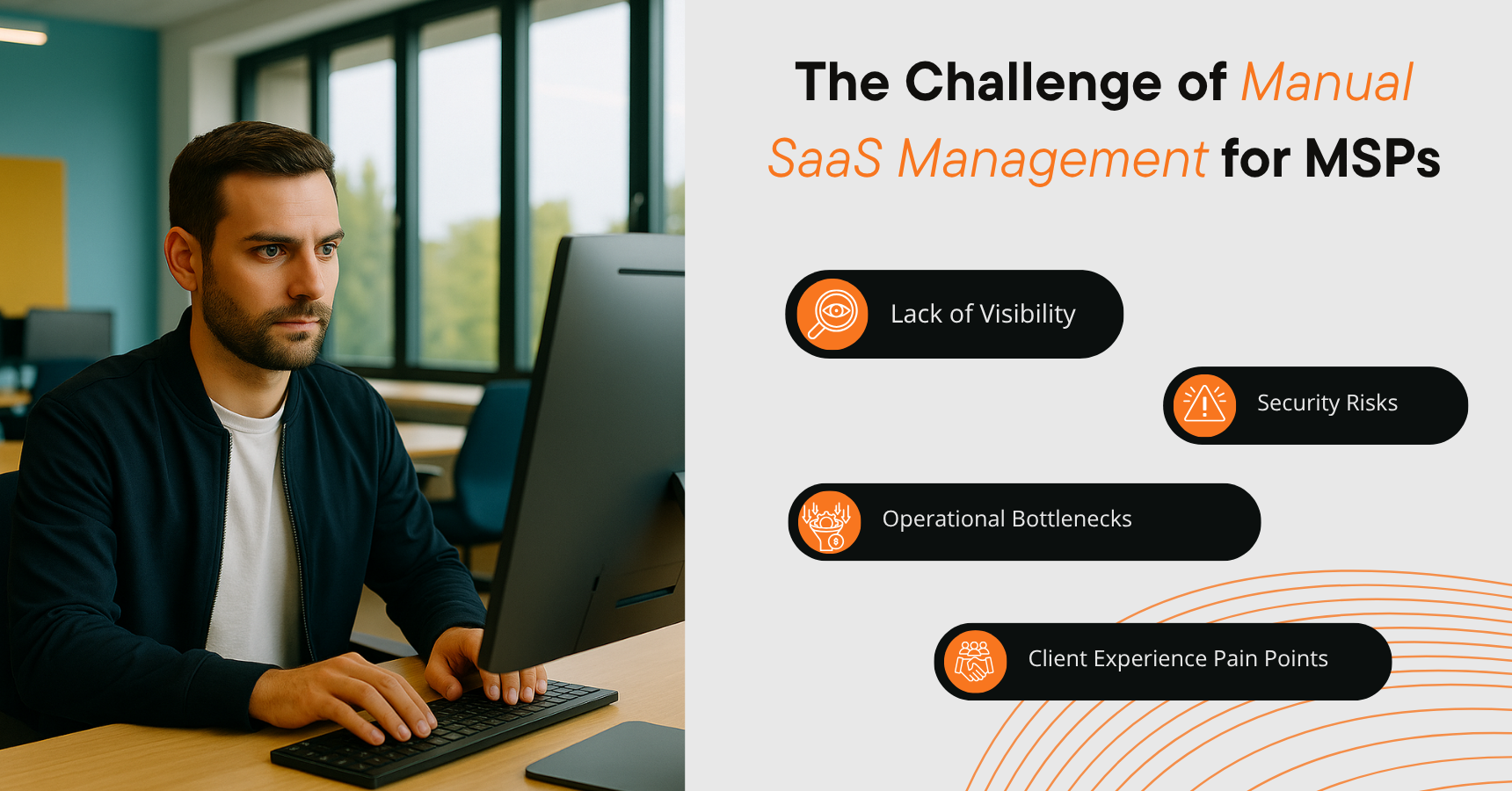 The Challenge of Manual SaaS Management for MSPs

Lack of Visibility

Security Risks

Operational Bottlenecks

Client Experience Pain Points